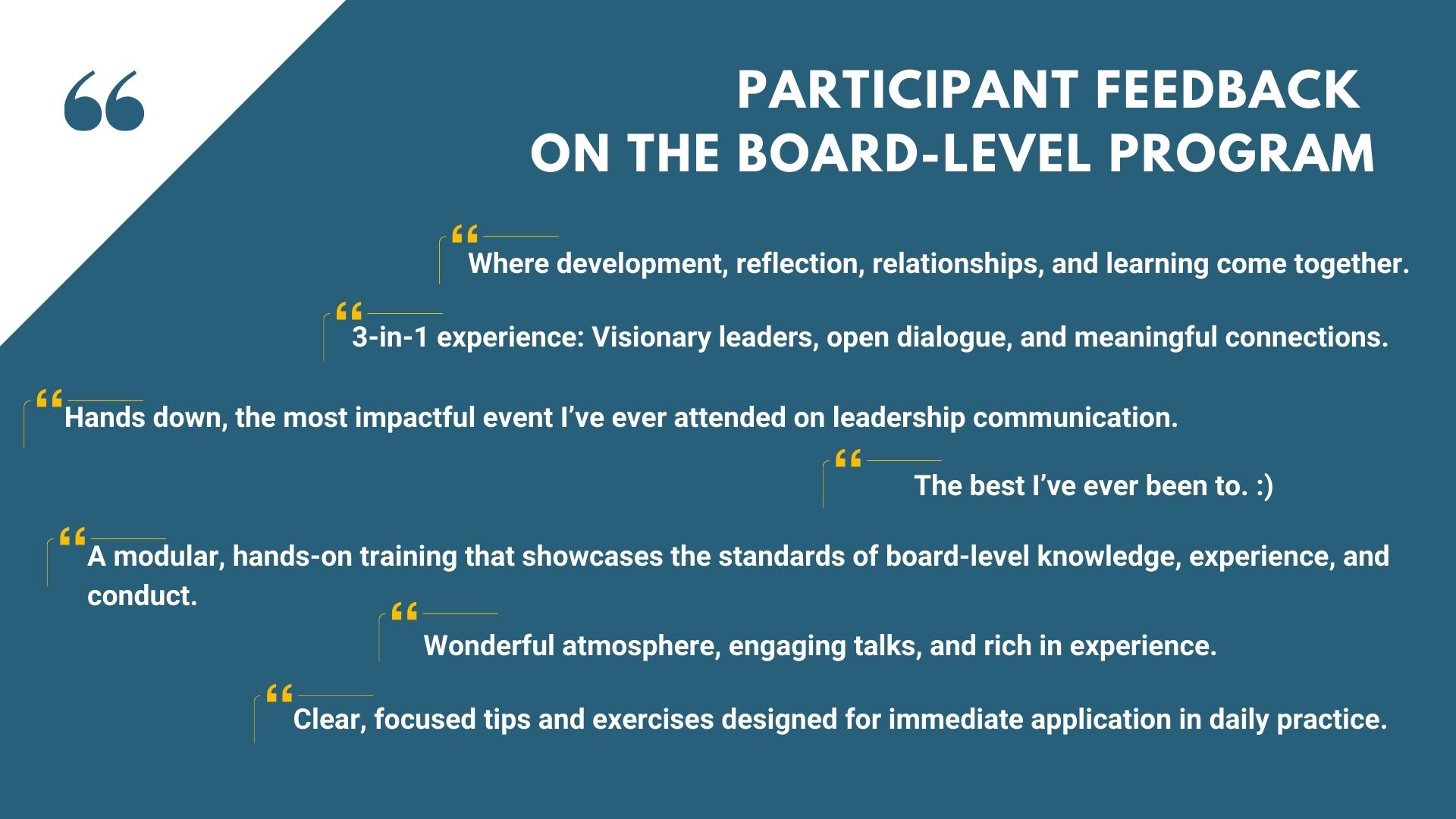 PARTICIPANT FEEDBACK
ON THE BOARD-LEVEL PROGRAM

Where development, reflection, relationships, and learning come together.

3-in-1 experience: Visionary leaders, open dialogue, and meaningful connections.

Hands down, the most impactful event I've ever attended on leadership communication.

The best I've ever been to. :)

A modular, hands-on training that showcases the standards of board-level knowledge, experience, and conduct.

Wonderful atmosphere, engaging talks, and rich in experience.

Clear, focused tips and exercises designed for immediate application in daily practice.